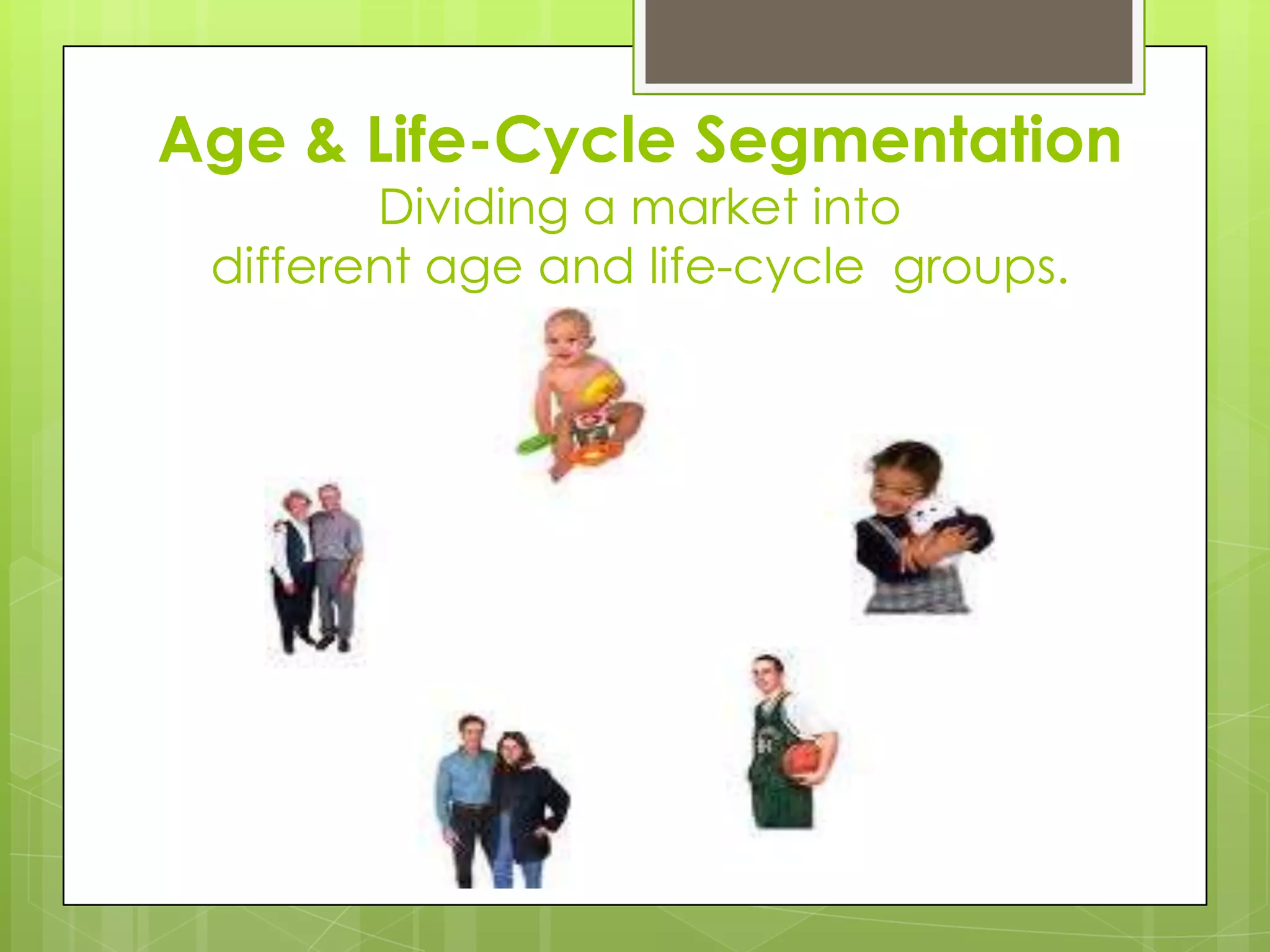 Age & Life-Cycle Segmentation

Dividing a market into different age and life-cycle groups.